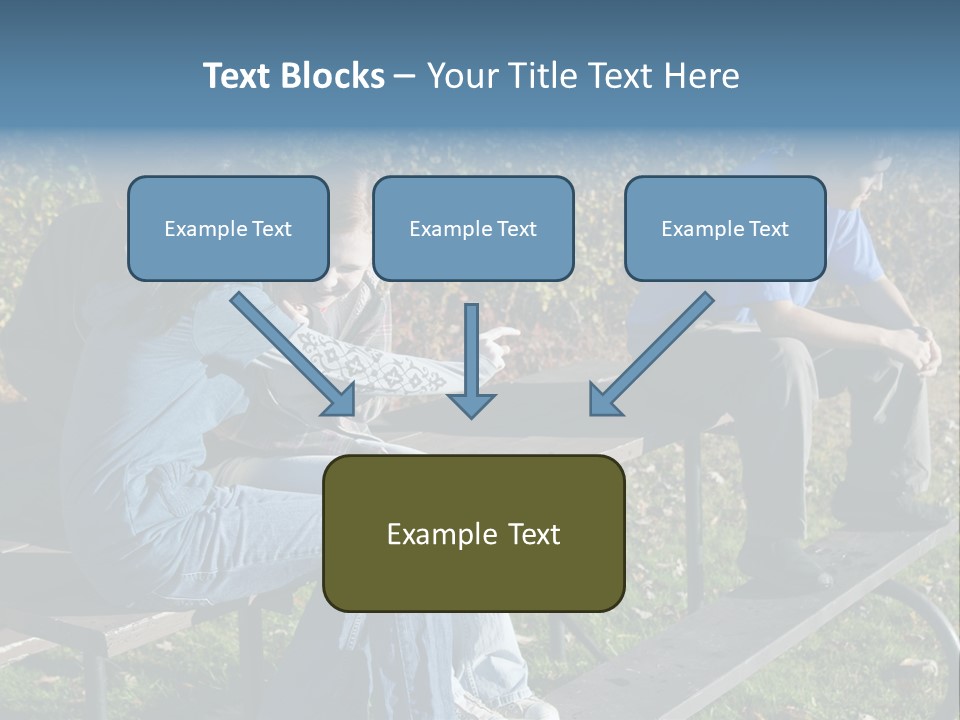 Text Blocks – Your Title Text Here

Example Text

Example Text

Example Text

Example Text